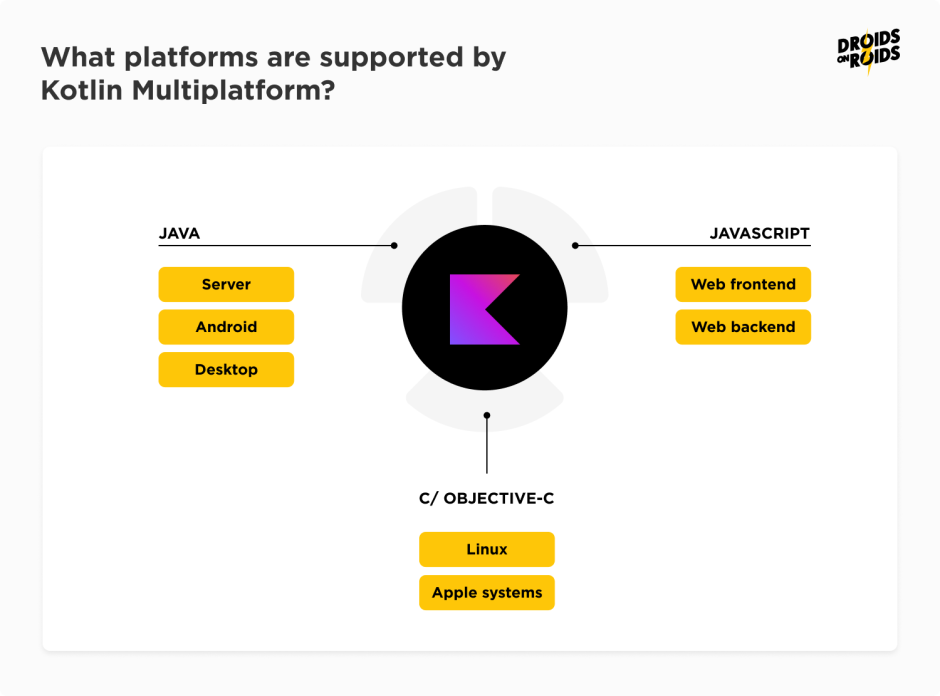 What platforms are supported by Kotlin Multiplatform?

DROIDS ON ROIDS

JAVA

Server

Android

Desktop

JAVASCRIPT

Web frontend

Web backend

C/ OBJECTIVE-C

Linux

Apple systems